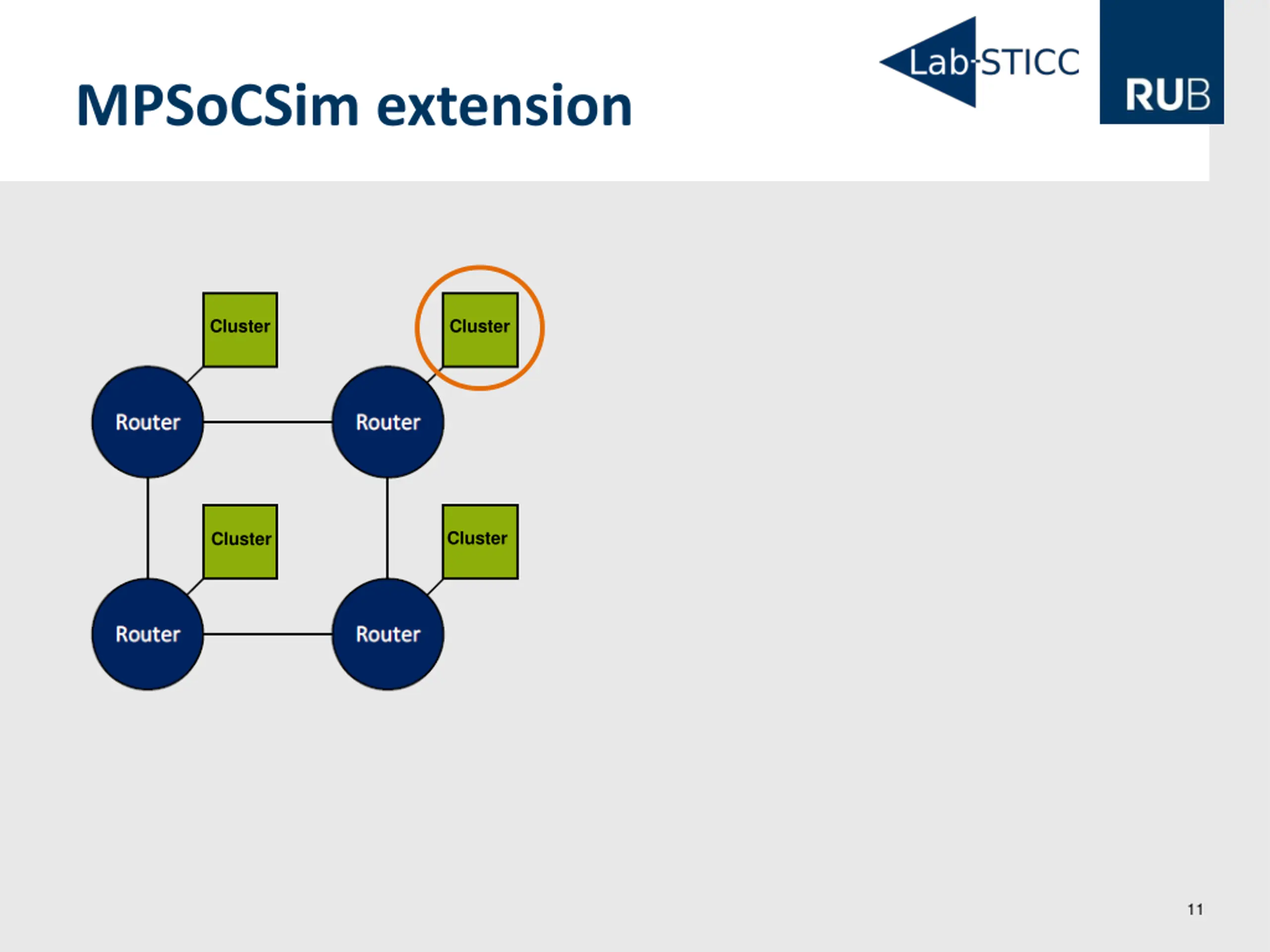 MPSoCSim extension

Lab-STICC

RUB

Cluster

Cluster

Router

Router

Cluster

Cluster

Router

Router

11